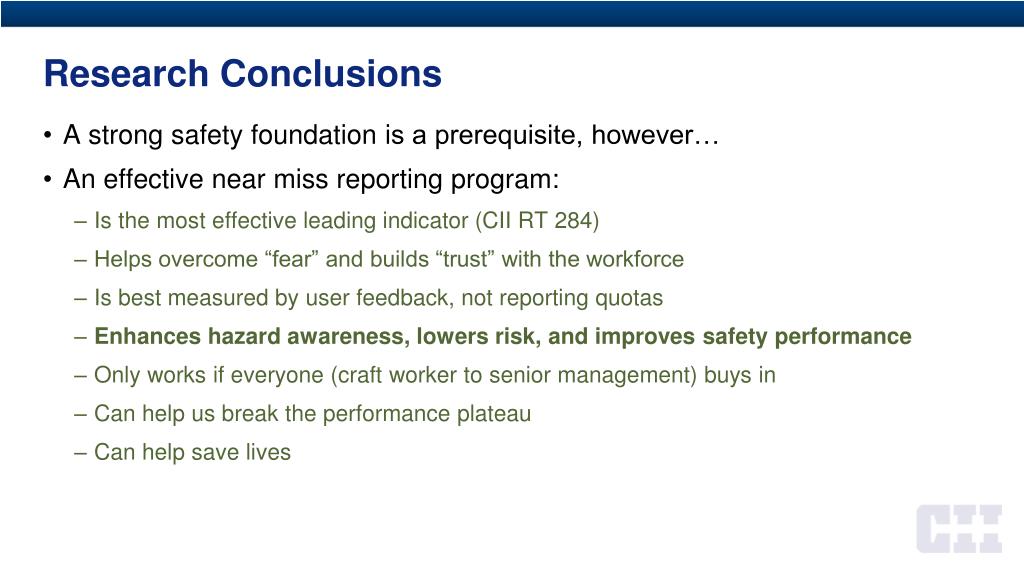 Research Conclusions

• A strong safety foundation is a prerequisite, however…

• An effective near miss reporting program:

– Is the most effective leading indicator (CII RT 284)

– Helps overcome “fear” and builds “trust” with the workforce

– Is best measured by user feedback, not reporting quotas

– Enhances hazard awareness, lowers risk, and improves safety performance

– Only works if everyone (craft worker to senior management) buys in

– Can help us break the performance plateau

– Can help save lives

CII